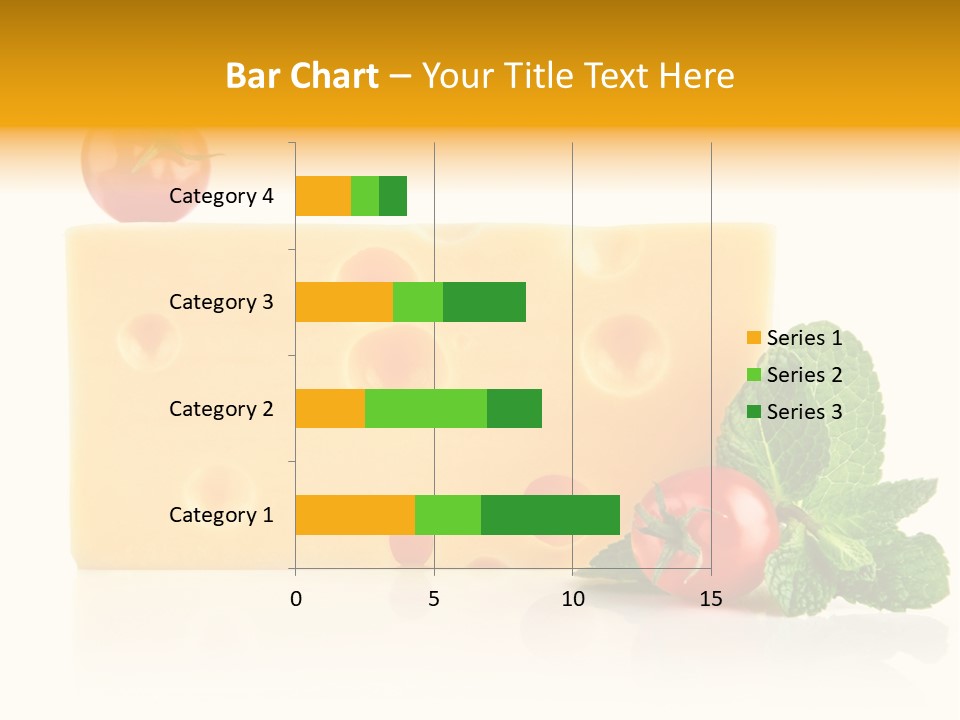 Bar Chart – Your Title Text Here

Category 4
Category 3
Category 2
Category 1

0
5
10
15

Series 1
Series 2
Series 3